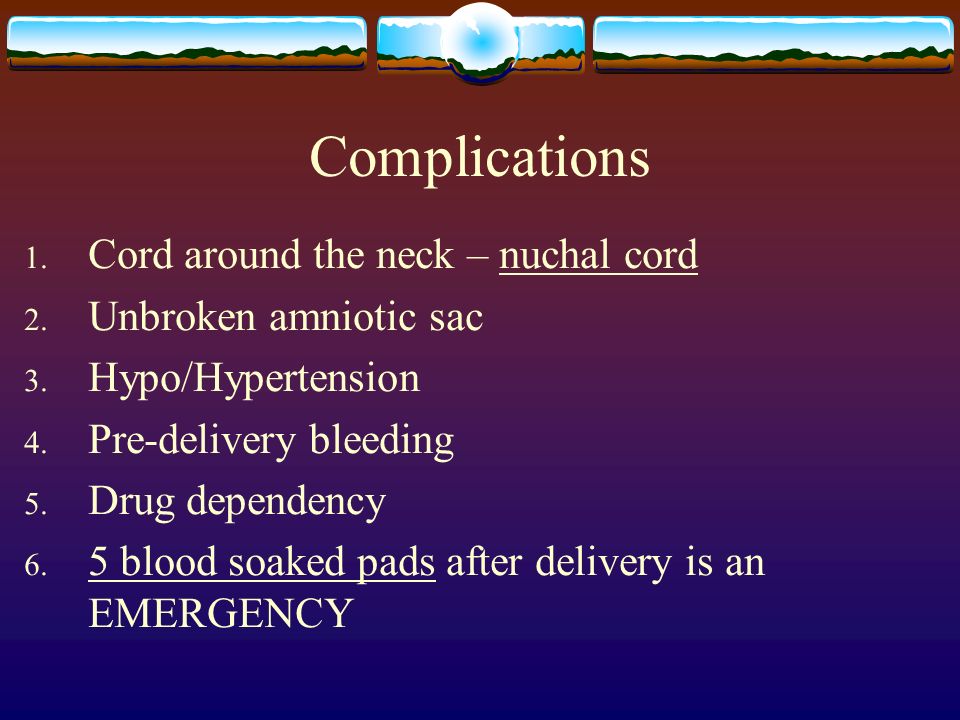 Complications

1. Cord around the neck – nuchal cord
2. Unbroken amniotic sac
3. Hypo/Hypertension
4. Pre-delivery bleeding
5. Drug dependency
6. 5 blood soaked pads after delivery is an EMERGENCY